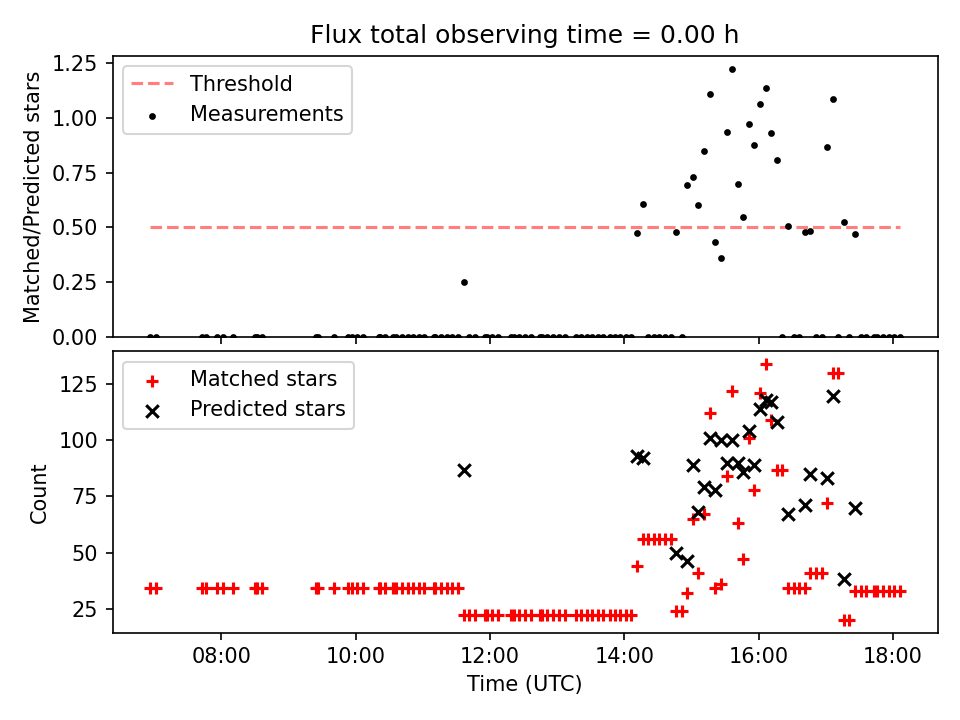 Flux total observing time = 0.00 h

Matched/Predicted stars

1.25
1.00
0.75
0.50
0.25
0.00

Threshold
Measurements

Count

125
100
75
50
25

Matched stars
Predicted stars

08:00
10:00
12:00
14:00
16:00
18:00

Time (UTC)